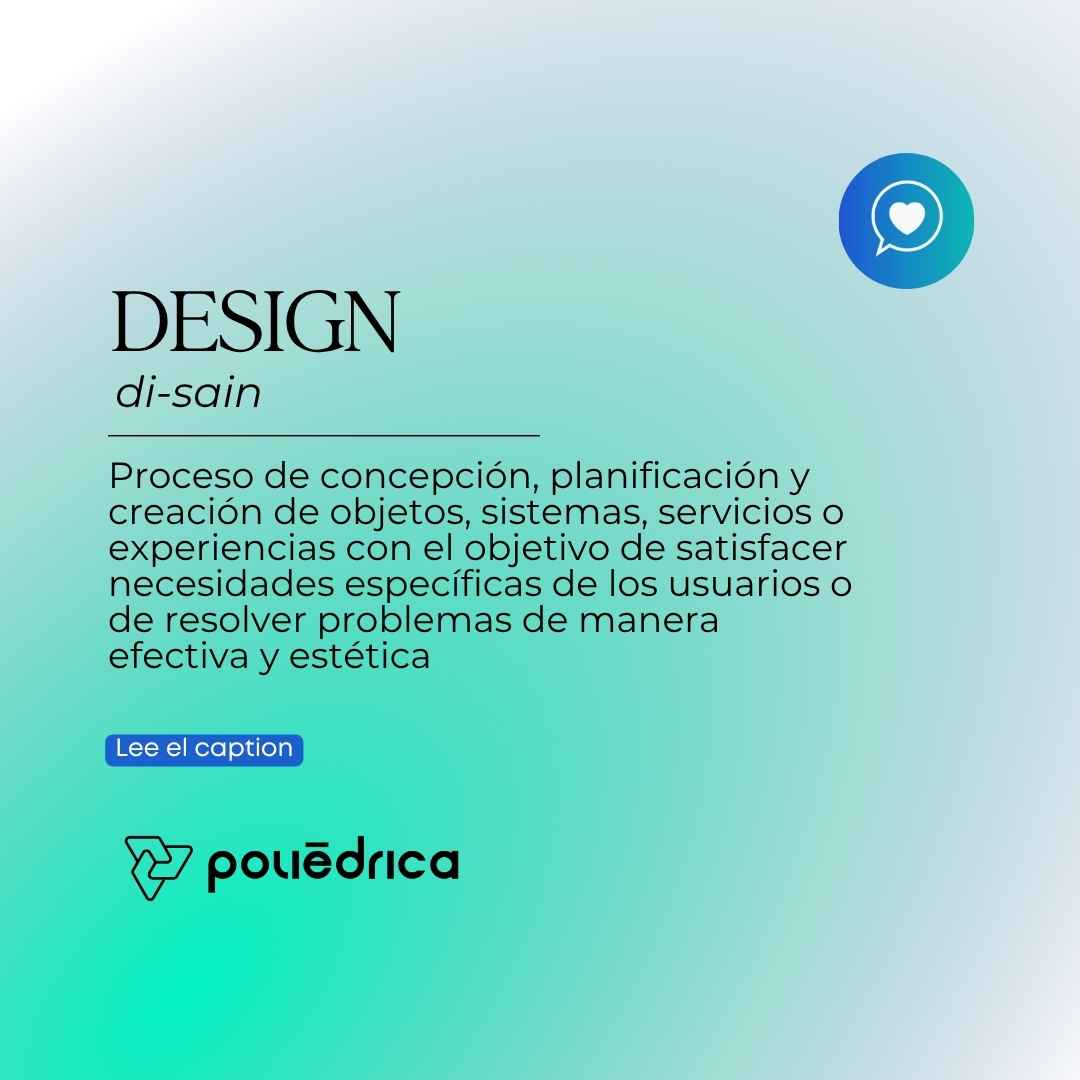 DESIGN

di-sain

Proceso de concepción, planificación y creación de objetos, sistemas, servicios o experiencias con el objetivo de satisfacer necesidades específicas de los usuarios o de resolver problemas de manera efectiva y estética

Lee el caption

poliēdrica